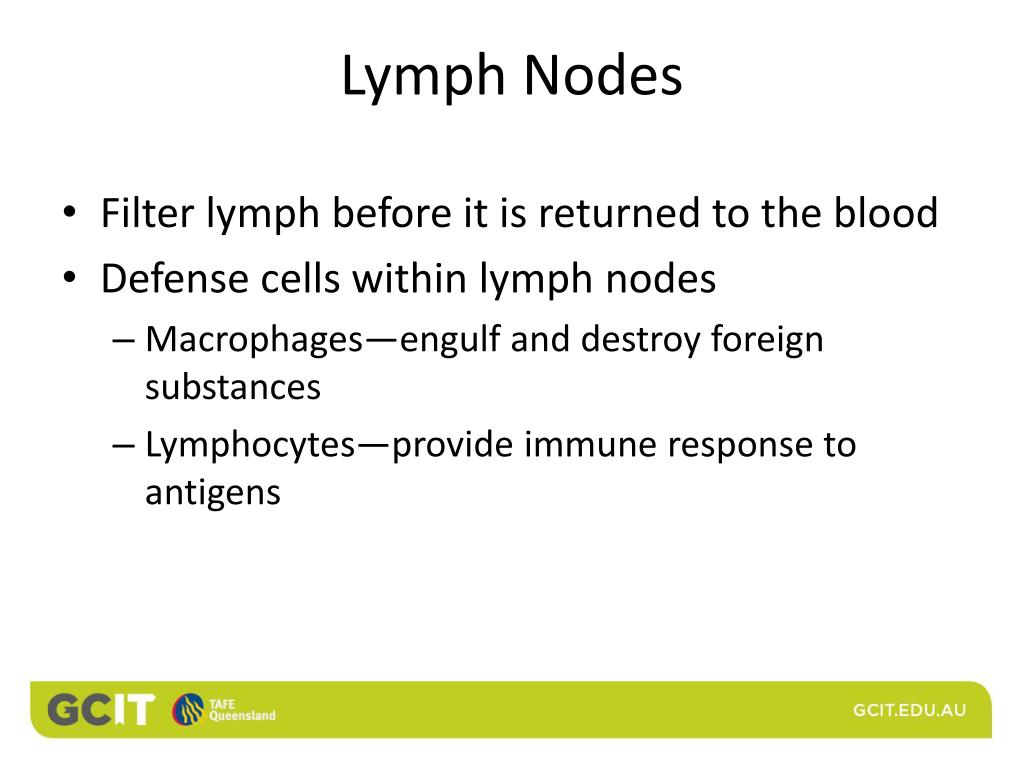 Lymph Nodes

• Filter lymph before it is returned to the blood
• Defense cells within lymph nodes
– Macrophages—engulf and destroy foreign substances
– Lymphocytes—provide immune response to antigens

GCIT TAFE Queensland

GCIT.EDU.AU